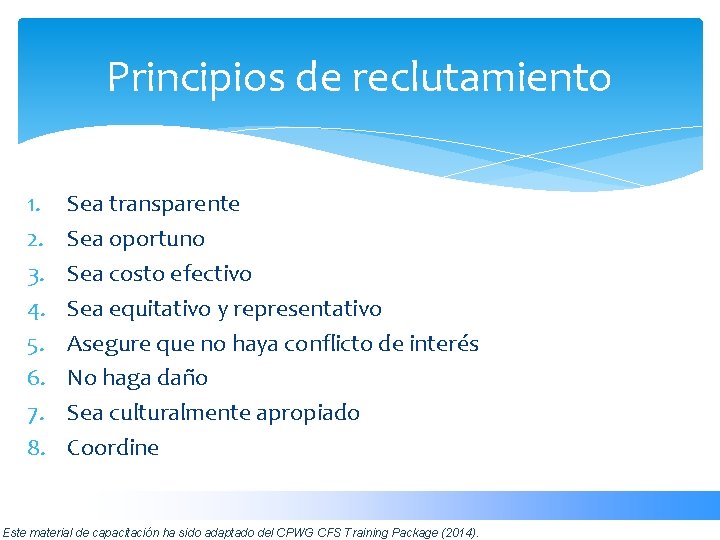 Principios de reclutamiento

1. Sea transparente
2. Sea oportuno
3. Sea costo efectivo
4. Sea equitativo y representativo
5. Asegure que no haya conflicto de interés
6. No haga daño
7. Sea culturalmente apropiado
8. Coordine

Este material de capacitación ha sido adaptado del CPWG CFS Training Package (2014).